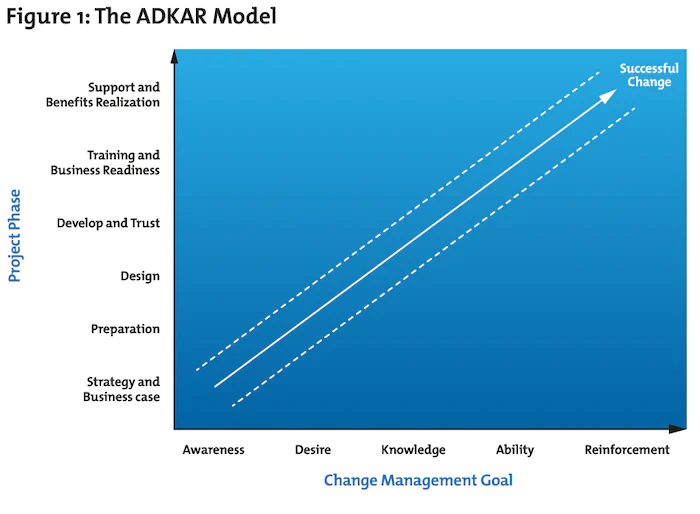 Figure 1: The ADKAR Model

Project Phase

Support and Benefits Realization

Training and Business Readiness

Develop and Trust

Design

Preparation

Strategy and Business case

Successful Change

Awareness

Desire

Knowledge

Ability

Reinforcement

Change Management Goal